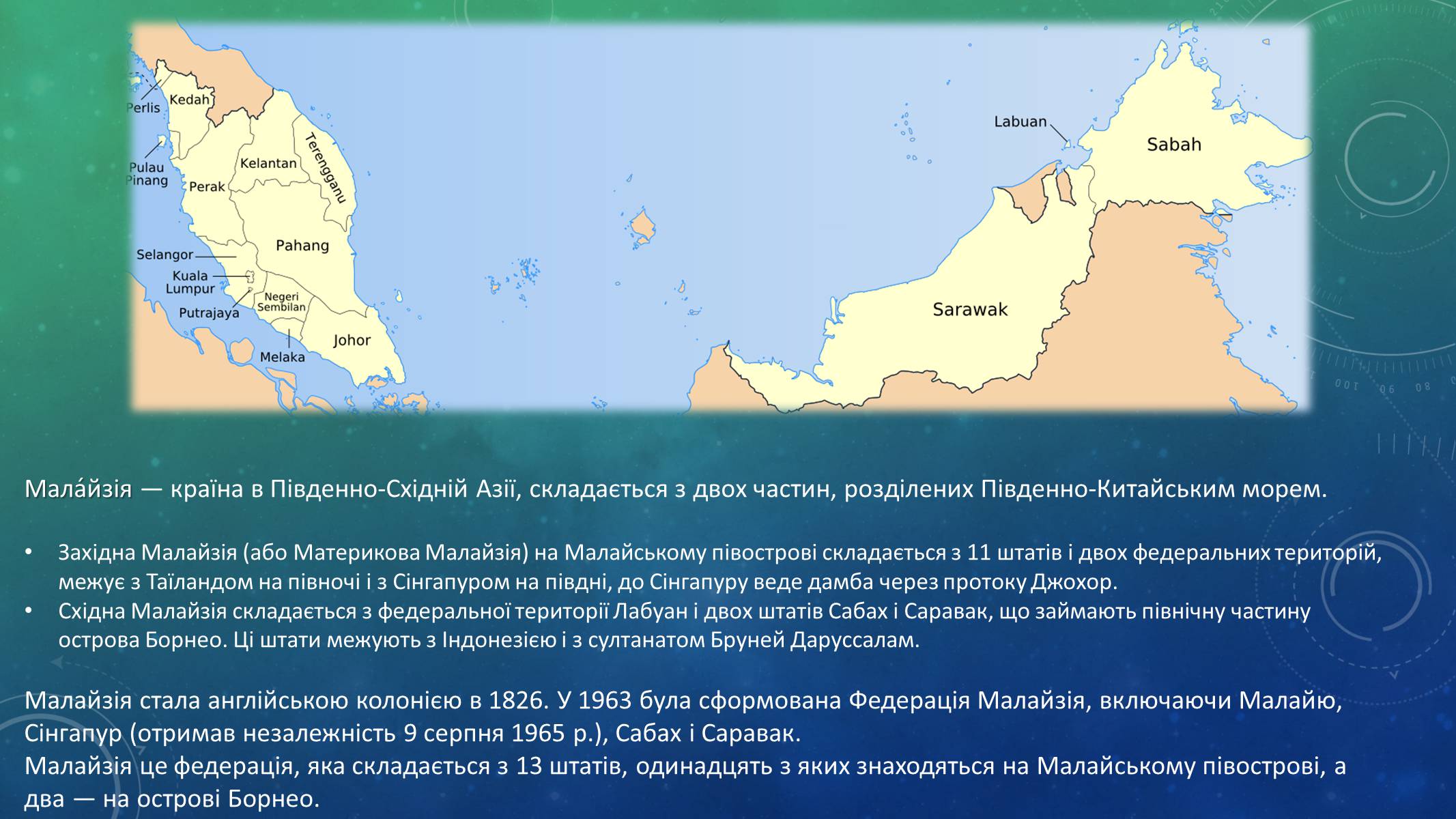 Perlis
Kedah
Pulau Pinang
Perak
Kelantan
Terengganu
Pahang
Selangor
Kuala Lumpur
Putrajaya
Negeri Sembilan
Melaka
Johor
Labuan
Sabah
Sarawak

Мала́йзія — країна в Південно-Східній Азії, складається з двох частин, розділених Південно-Китайським морем.

• Західна Малайзія (або Материкова Малайзія) на Малайському півострові складається з 11 штатів і двох федеральних територій, межує з Таїландом на півночі і з Сінгапуром на півдні, до Сінгапуру веде дамба через протоку Джохор.
• Східна Малайзія складається з федеральної території Лабуан і двох штатів Сабах і Саравак, що займають північну частину острова Борнео. Ці штати межують з Індонезією і з султанатом Бруней Даруссалам.

Малайзія стала англійською колонією в 1826. У 1963 була сформована Федерація Малайзія, включаючи Малайю, Сінгапур (отримав незалежність 9 серпня 1965 р.), Сабах і Саравак.
Малайзія це федерація, яка складається з 13 штатів, одинадцять з яких знаходяться на Малайському півострові, а два — на острові Борнео.